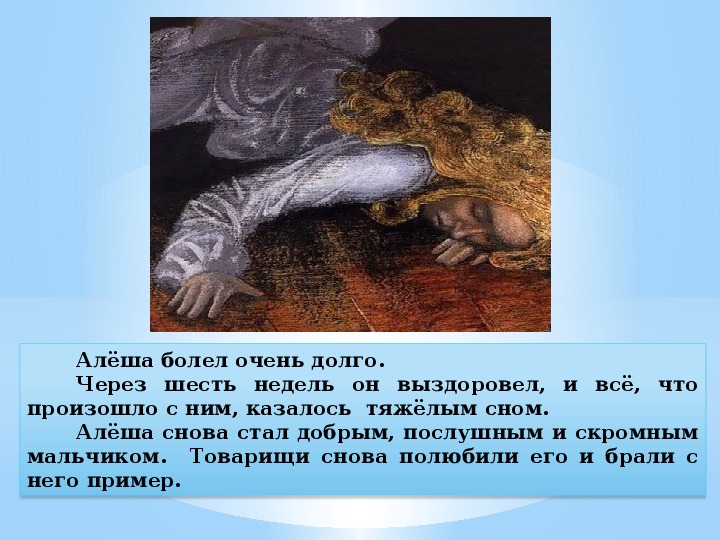 Алёша болел очень долго.

Через шесть недель он выздоровел, и всё, что произошло с ним, казалось тяжёлым сном.

Алёша снова стал добрым, послушным и скромным мальчиком. Товарищи снова полюбили его и брали с него пример.